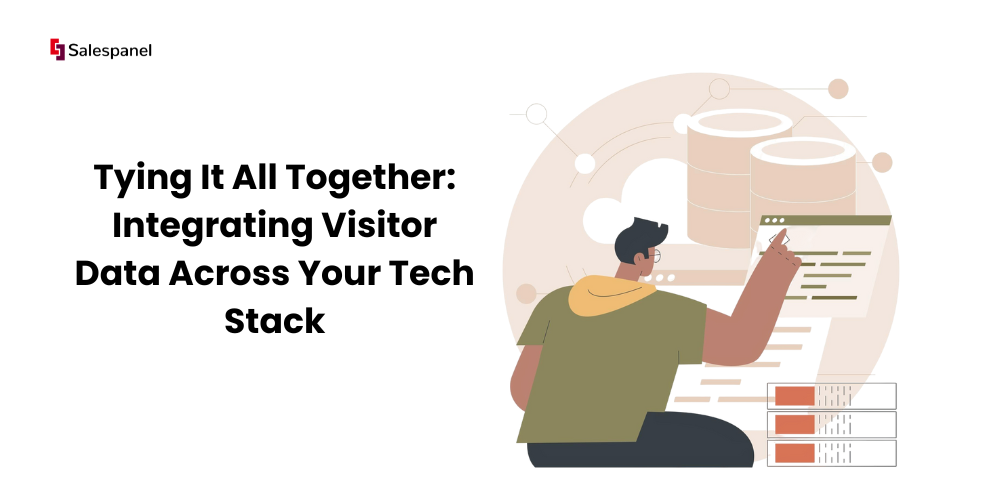 Salespanel

Tying It All Together: Integrating Visitor Data Across Your Tech Stack